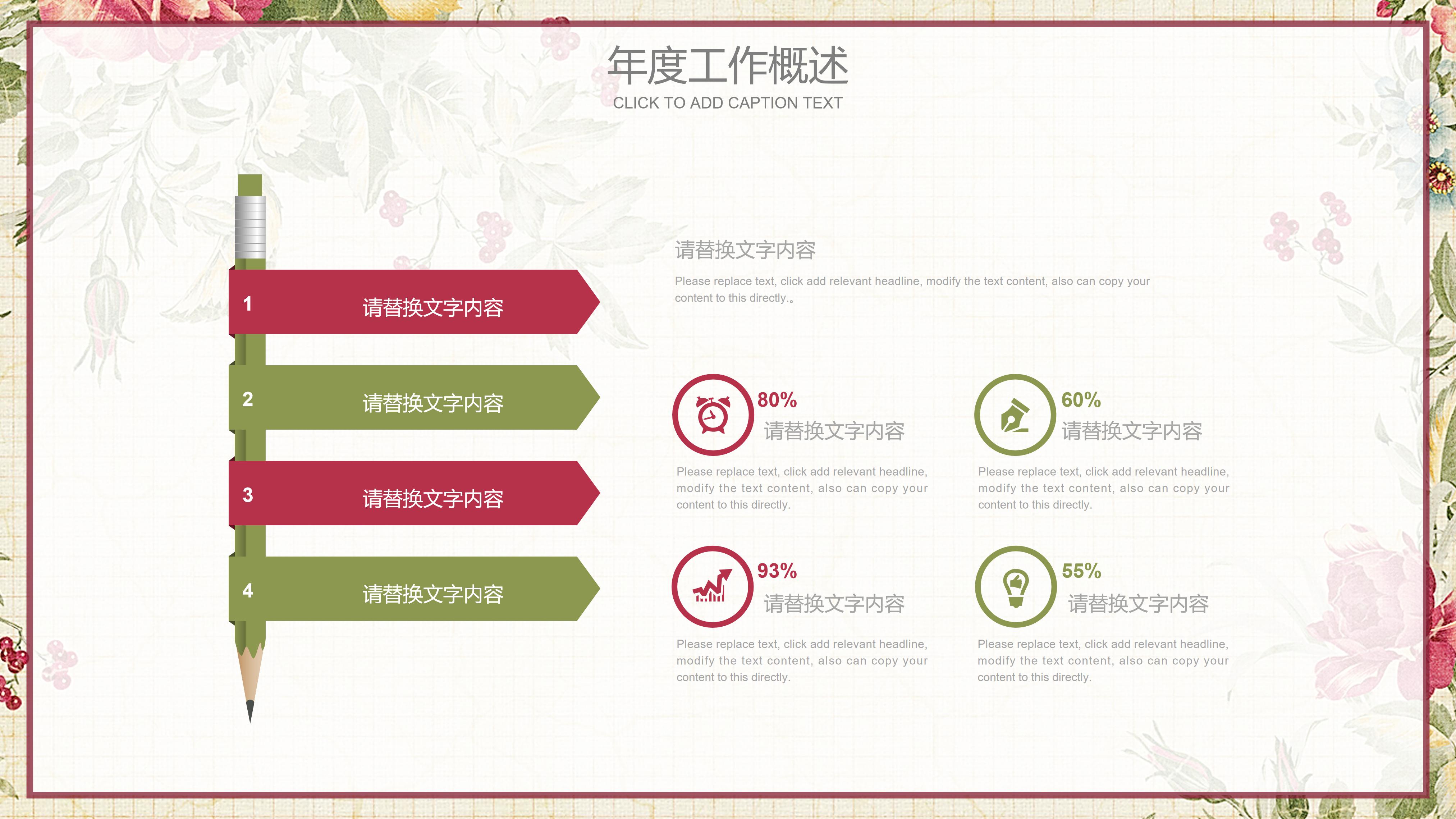 年度工作概述
CLICK TO ADD CAPTION TEXT

1 请替换文字内容

2 请替换文字内容

3 请替换文字内容

4 请替换文字内容

请替换文字内容

Please replace text, click add relevant headline, modify the text content, also can copy your content to this directly.。

80%
请替换文字内容

Please replace text, click add relevant headline, modify the text content, also can copy your content to this directly.

60%
请替换文字内容

Please replace text, click add relevant headline, modify the text content, also can copy your content to this directly.

93%
请替换文字内容

Please replace text, click add relevant headline, modify the text content, also can copy your content to this directly.

55%
请替换文字内容

Please replace text, click add relevant headline, modify the text content, also can copy your content to this directly.